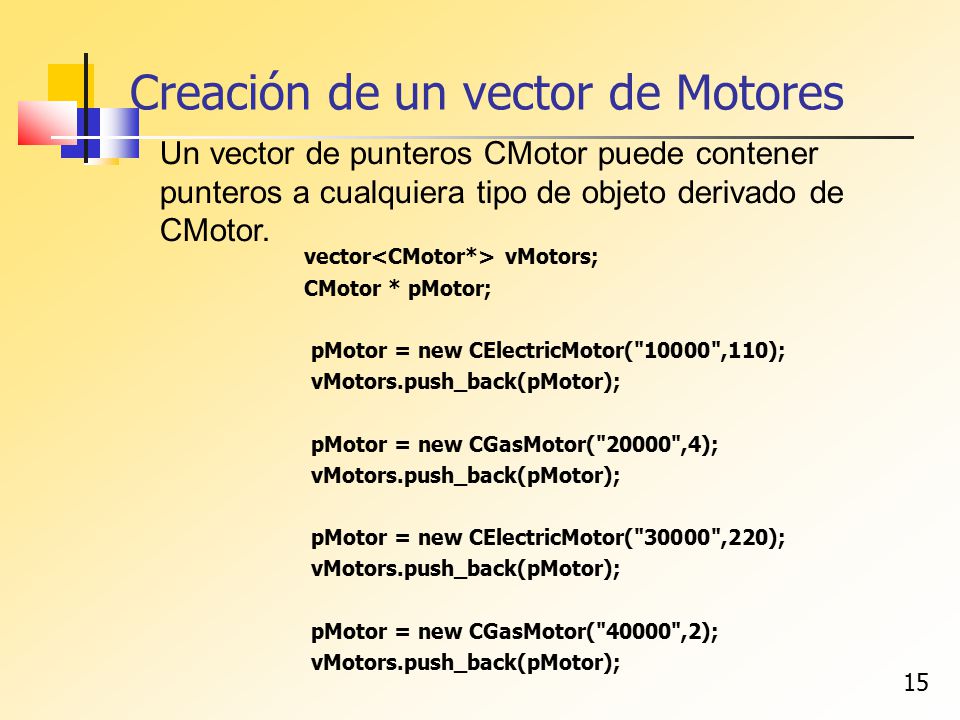 Creación de un vector de Motores

Un vector de punteros CMotor puede contener punteros a cualquiera tipo de objeto derivado de CMotor.

vector<CMotor*> vMotors;
CMotor * pMotor;

pMotor = new CElectricMotor("10000",110);
vMotors.push_back(pMotor);

pMotor = new CGasMotor("20000",4);
vMotors.push_back(pMotor);

pMotor = new CElectricMotor("30000",220);
vMotors.push_back(pMotor);

pMotor = new CGasMotor("40000",2);
vMotors.push_back(pMotor);

15